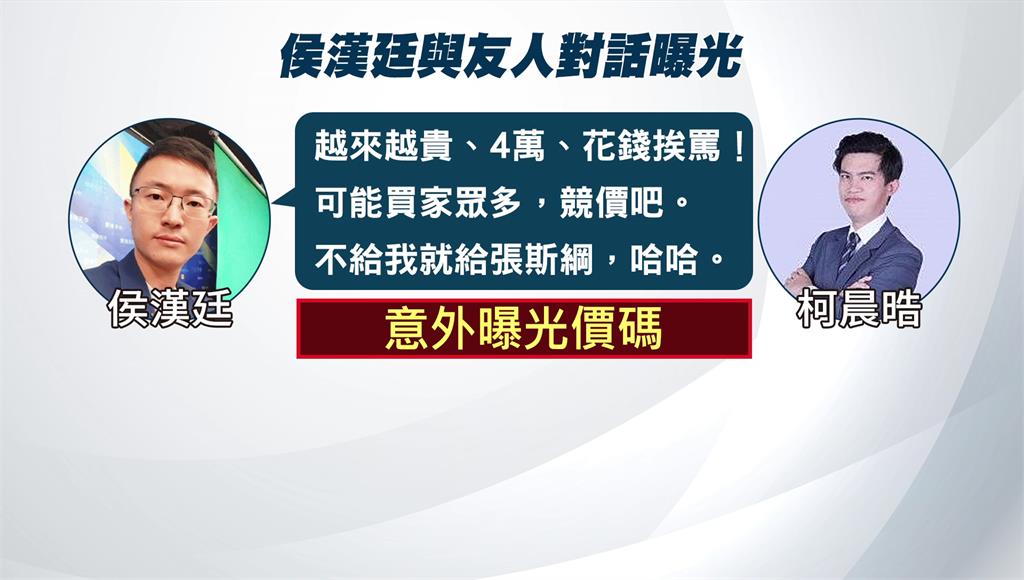 侯漢廷與友人對話曝光

越來越貴、4萬、花錢挨罵！
可能買家眾多，競價吧。
不給我就給張斯綱，哈哈。

侯漢廷

意外曝光價碼

柯晨晧